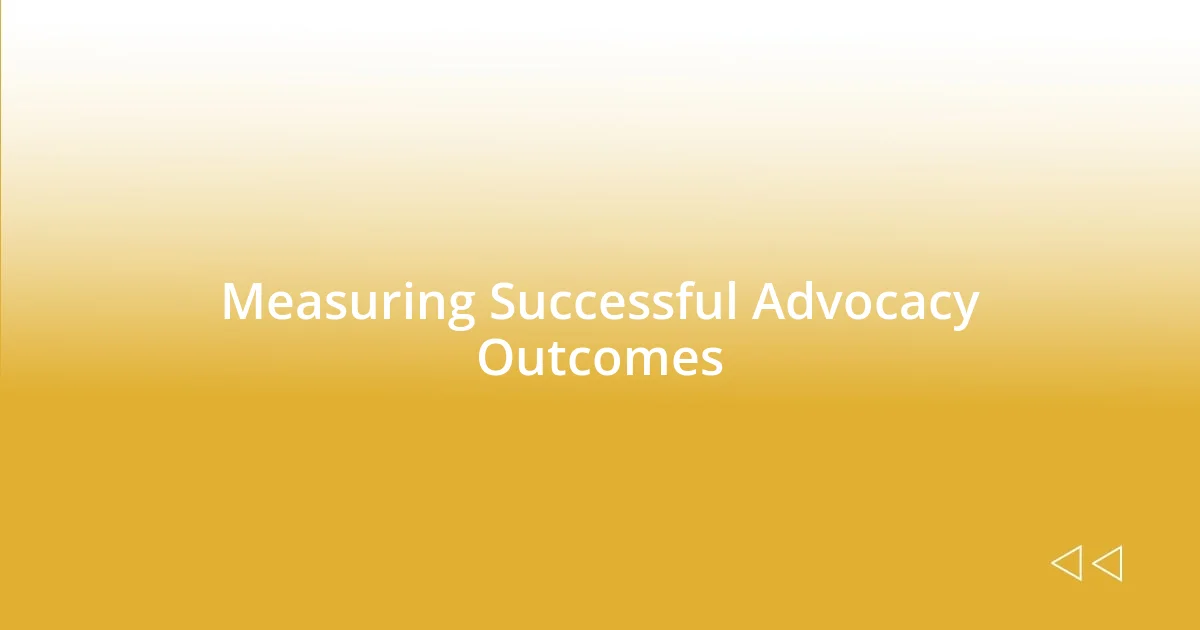 Measuring Successful Advocacy Outcomes